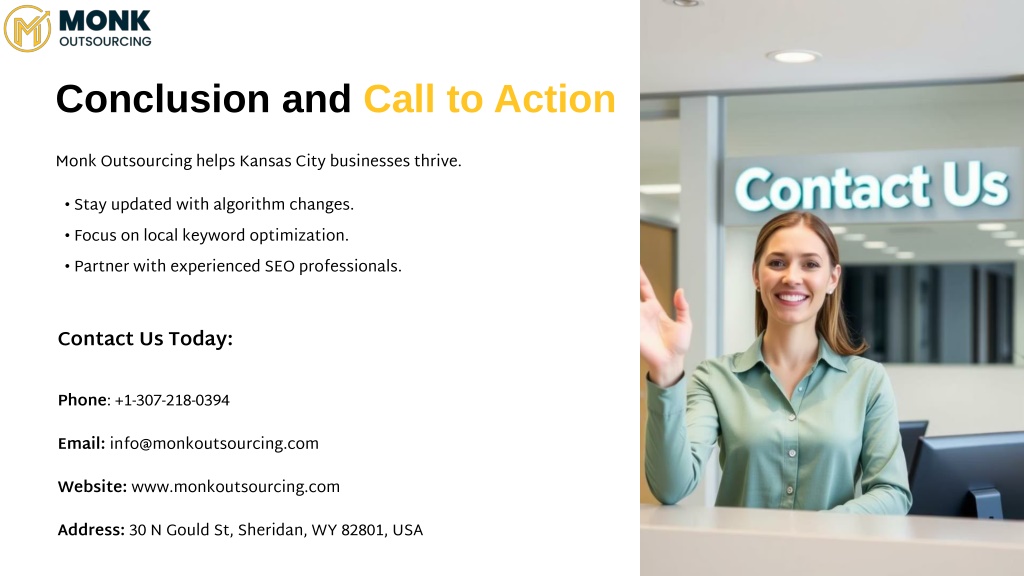 MONK
OUTSOURCING

Conclusion and Call to Action

Monk Outsourcing helps Kansas City businesses thrive.

• Stay updated with algorithm changes.
• Focus on local keyword optimization.
• Partner with experienced SEO professionals.

Contact Us Today:

Phone: +1-307-218-0394

Email: info@monkoutsourcing.com

Website: www.monkoutsourcing.com

Address: 30 N Gould St, Sheridan, WY 82801, USA

Contact Us